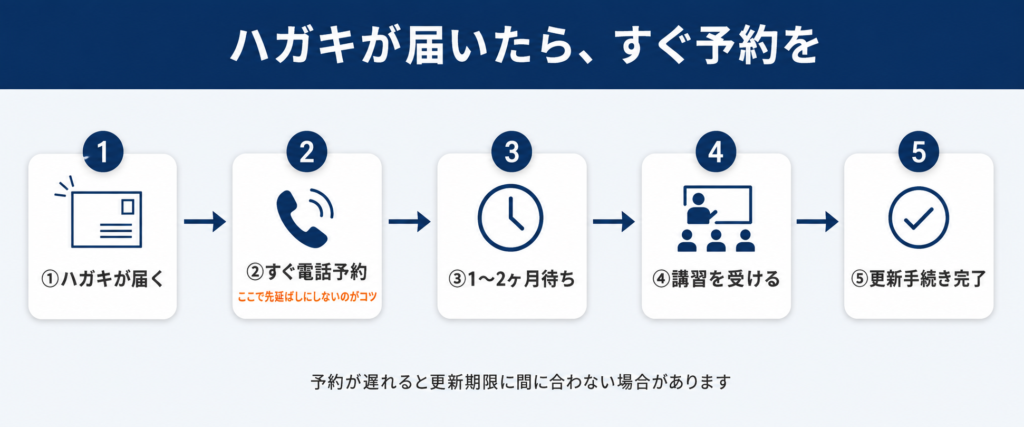 ハガキが届いたら、すぐ予約を

1
①ハガキが届く

2
②すぐ電話予約
ここで先延ばしにしないのがコツ

3
③1〜2ヶ月待ち

4
④講習を受ける

5
⑤更新手続き完了

予約が遅れると更新期限に間に合わない場合があります